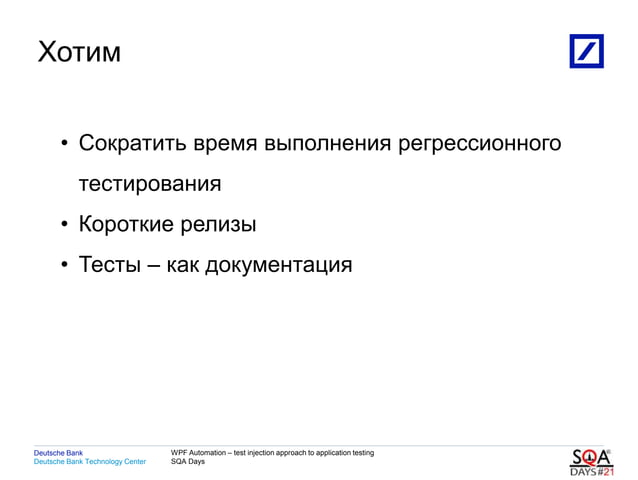 Хотим

• Сократить время выполнения регрессионного тестирования
• Короткие релизы
• Тесты – как документация

Deutsche Bank
Deutsche Bank Technology Center

WPF Automation – test injection approach to application testing
SQA Days

SQA DAYS#21